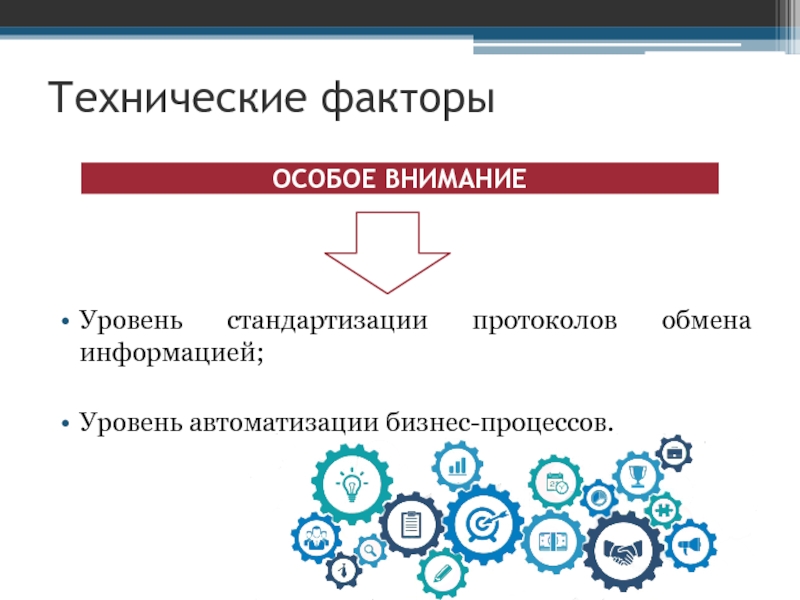 Технические факторы

ОСОБОЕ ВНИМАНИЕ

• Уровень стандартизации протоколов обмена информацией;

• Уровень автоматизации бизнес-процессов.